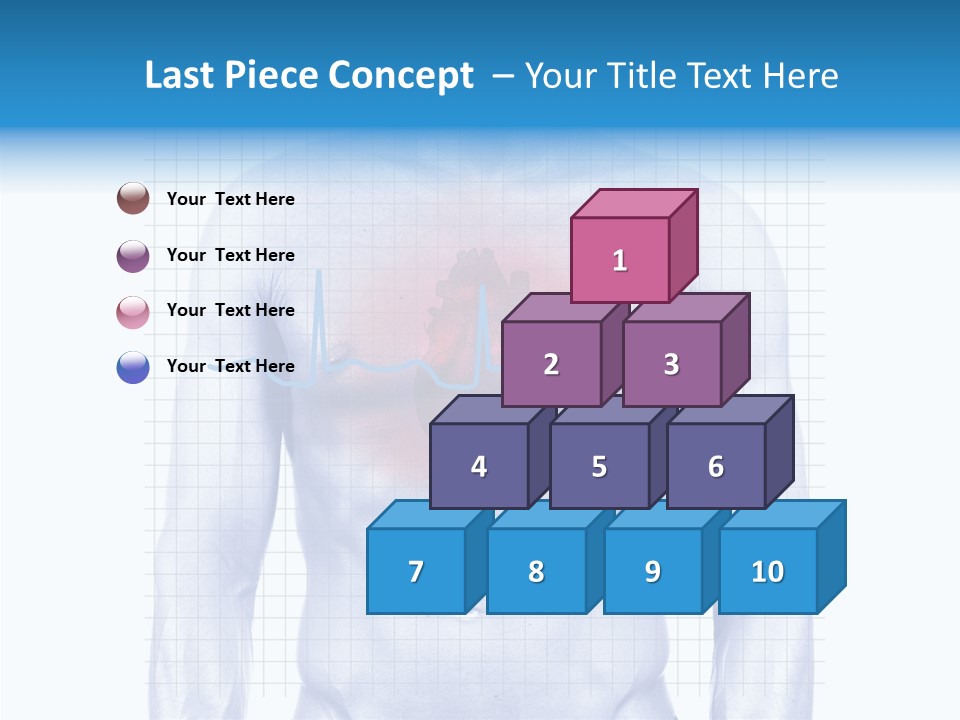 Last Piece Concept – Your Title Text Here

Your Text Here

Your Text Here

Your Text Here

Your Text Here

1

2

3

4

5

6

7

8

9

10